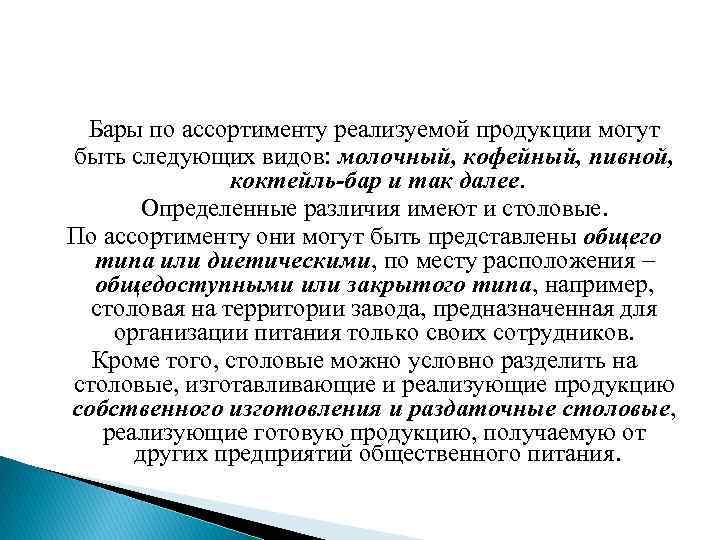 Бары по ассортименту реализуемой продукции могут быть следующих видов: молочный, кофейный, пивной, коктейль-бар и так далее.

Определенные различия имеют и столовые.

По ассортименту они могут быть представлены общего типа или диетическими, по месту расположения – общедоступными или закрытого типа, например, столовая на территории завода, предназначенная для организации питания только своих сотрудников.

Кроме того, столовые можно условно разделить на столовые, изготавливающие и реализующие продукцию собственного изготовления и раздаточные столовые, реализующие готовую продукцию, получаемую от других предприятий общественного питания.